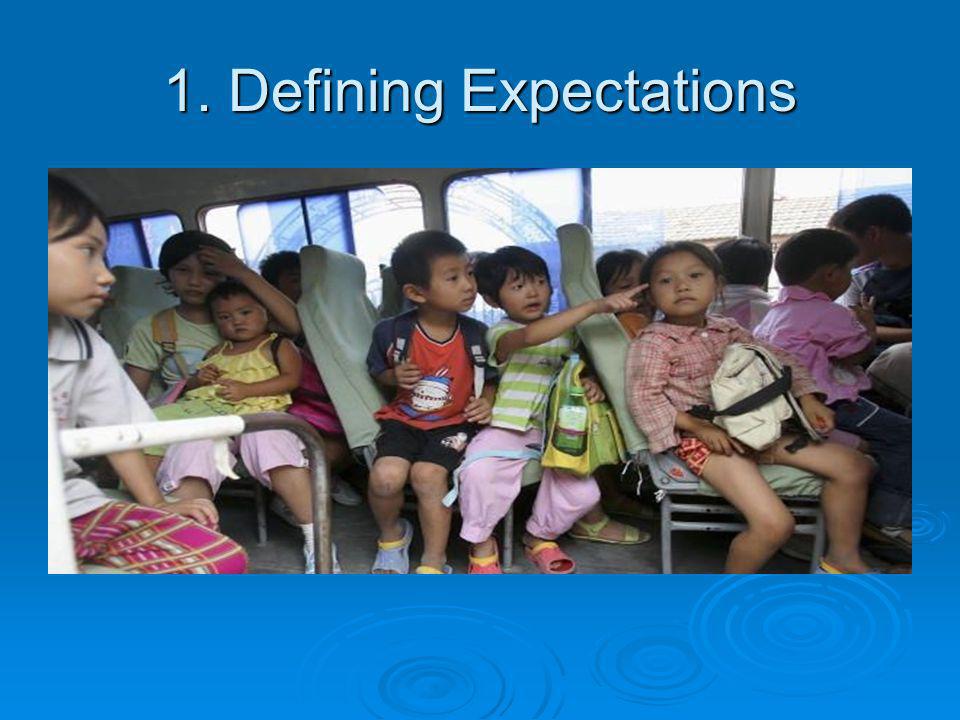 1. Defining Expectations